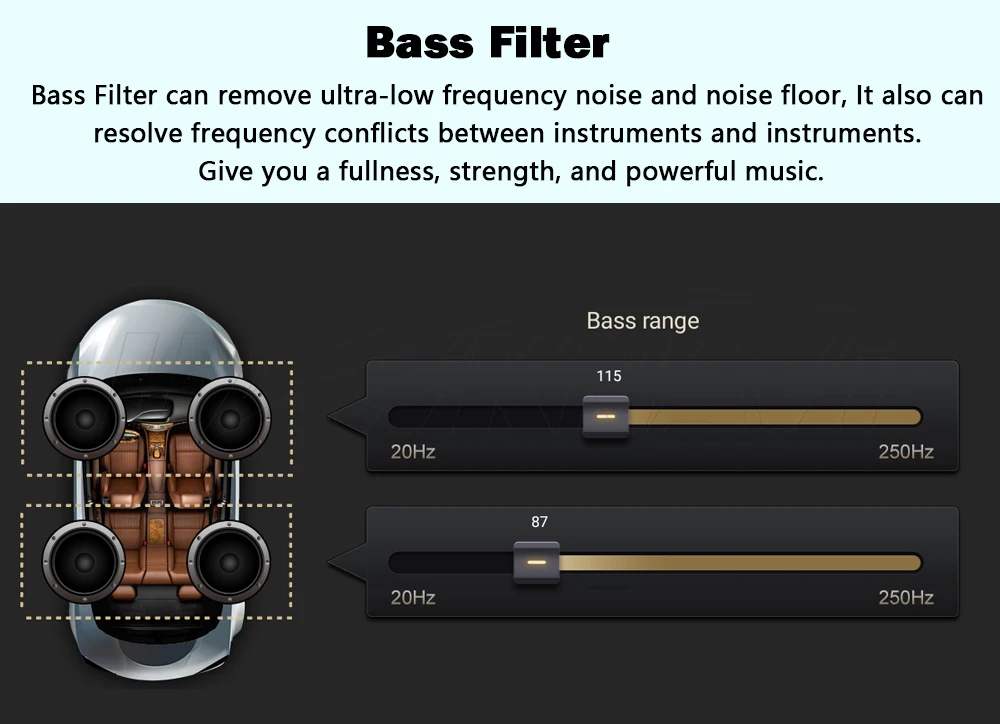 Bass Filter

Bass Filter can remove ultra-low frequency noise and noise floor, It also can resolve frequency conflicts between instruments and instruments. Give you a fullness, strength, and powerful music.

Bass range

115

20Hz

250Hz

87

20Hz

250Hz